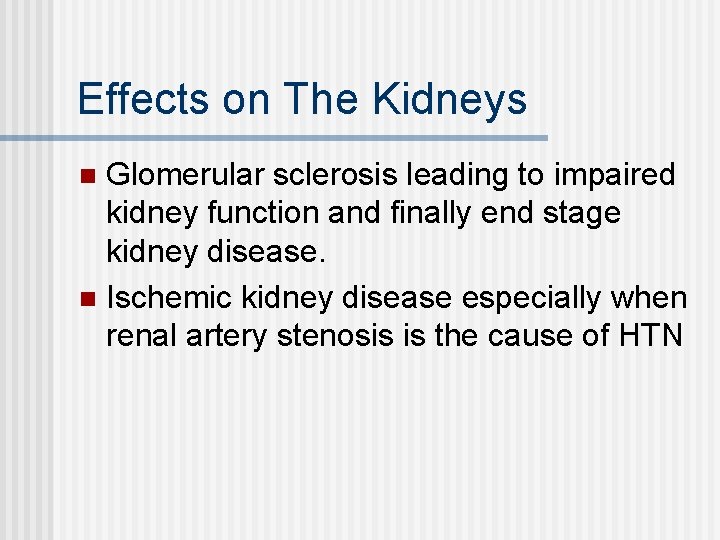 Effects on The Kidneys

- Glomerular sclerosis leading to impaired kidney function and finally end stage kidney disease.
- Ischemic kidney disease especially when renal artery stenosis is the cause of HTN